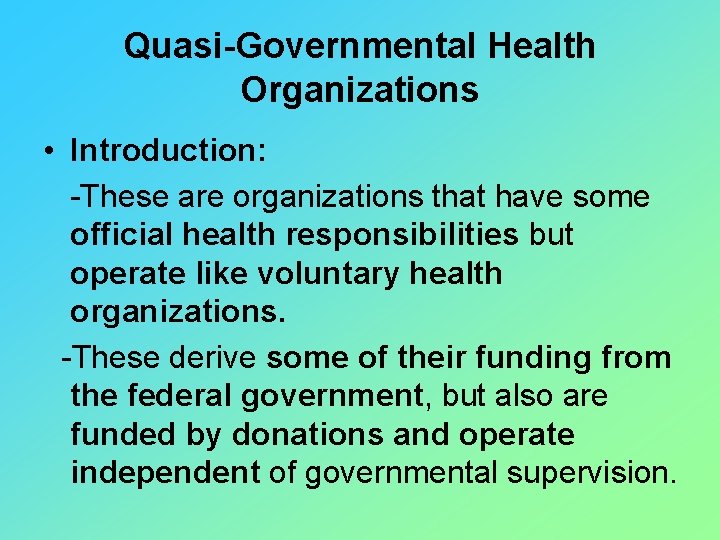 Quasi-Governmental Health Organizations

• Introduction:

-These are organizations that have some official health responsibilities but operate like voluntary health organizations.

-These derive some of their funding from the federal government, but also are funded by donations and operate independent of governmental supervision.